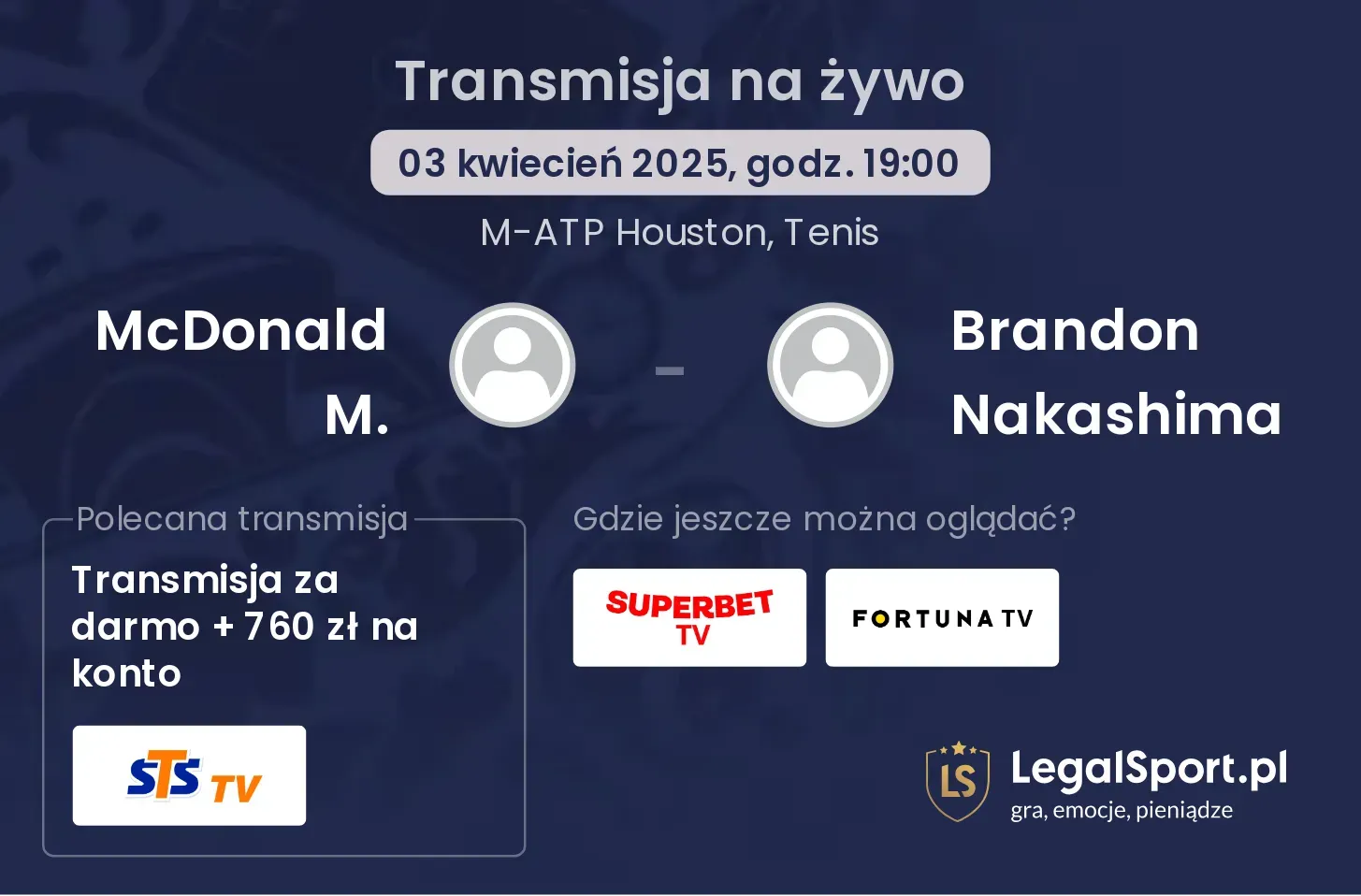 Transmisja na żywo

03 kwiecień 2025, godz. 19:00

M-ATP Houston, Tenis

McDonald M.

-

Brandon Nakashima

Polecana transmisja

Transmisja za darmo + 760 zł na konto

STS TV

Gdzie jeszcze można oglądać?

SUPERBET TV

FORTUNA TV

LS

LegalSport.pl
gra, emocje, pieniądze